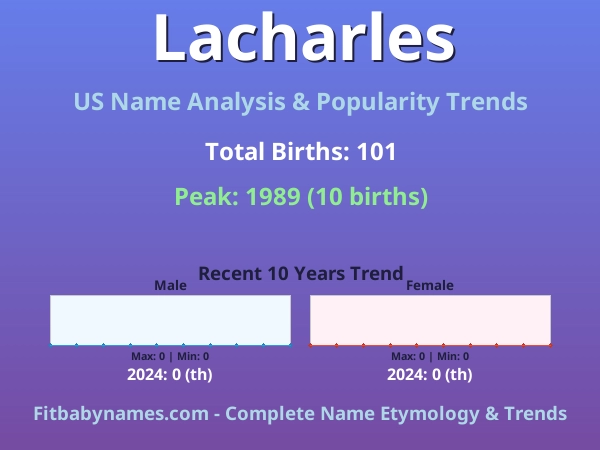 Lacharles

US Name Analysis & Popularity Trends

Total Births: 101

Peak: 1989 (10 births)

Recent 10 Years Trend

Male

Max: 0 | Min: 0

2024: 0 (th)

Female

Max: 0 | Min: 0

2024: 0 (th)

Fitbabynames.com - Complete Name Etymology & Trends